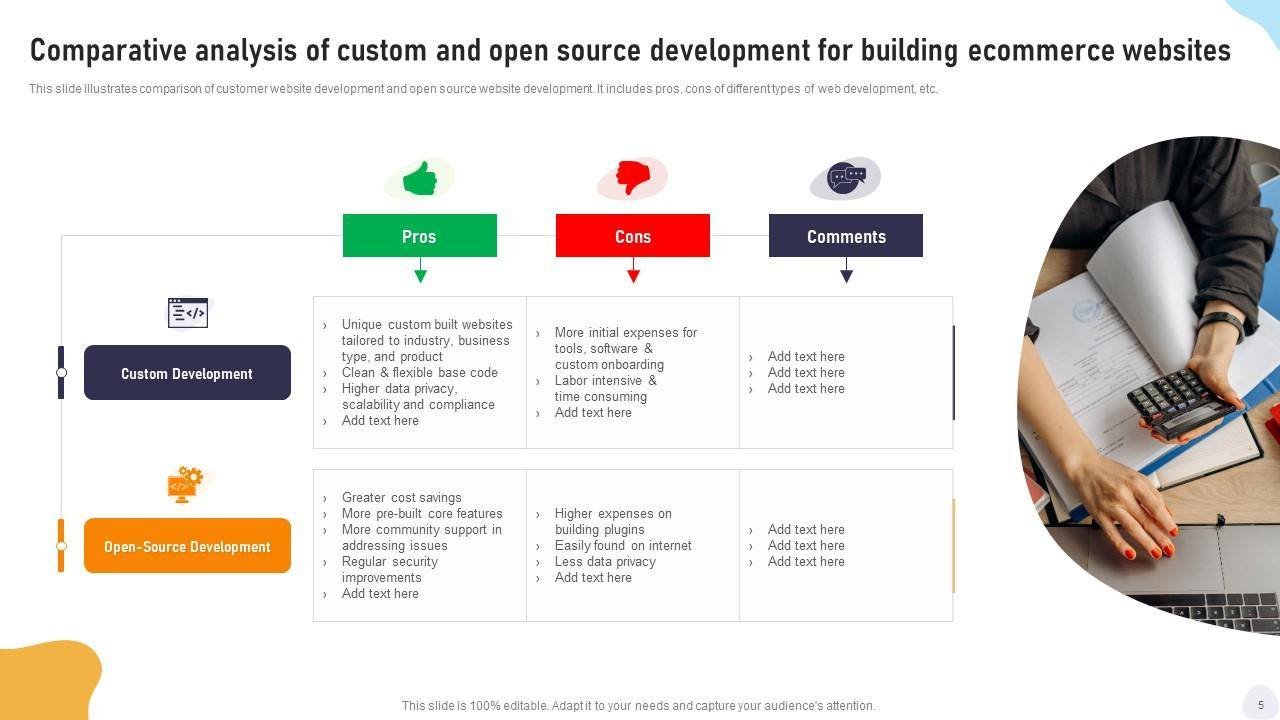 Comparative analysis of custom and open source development for building ecommerce websites

This slide illustrates comparison of customer website development and open source website development. It includes pros, cons of different types of web development, etc.

| | Pros | Cons | Comments |
|---|---|---|---|
| Custom Development | › Unique custom built websites tailored to industry, business type, and product › Clean & flexible base code › Higher data privacy, scalability and compliance › Add text here | › More initial expenses for tools, software & custom onboarding › Labor intensive & time consuming › Add text here | › Add text here › Add text here › Add text here |
| Open-Source Development | › Greater cost savings › More pre-built core features › More community support in addressing issues › Regular security improvements › Add text here | › Higher expenses on building plugins › Easily found on internet › Less data privacy › Add text here | › Add text here › Add text here › Add text here |

This slide is 100% editable. Adapt it to your needs and capture your audience's attention.

5